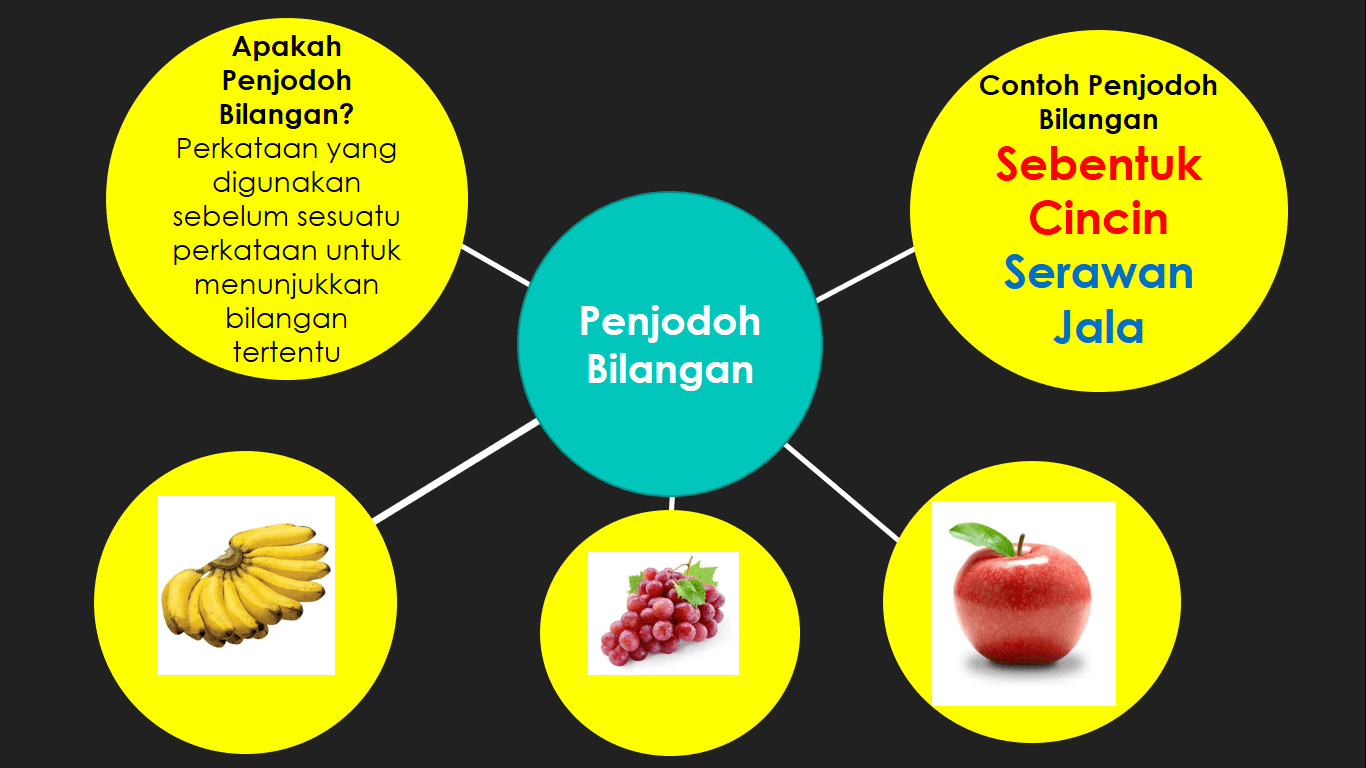 Apakah Penjodoh Bilangan?
Perkataan yang digunakan sebelum sesuatu perkataan untuk menunjukkan bilangan tertentu

Penjodoh Bilangan

Contoh Penjodoh Bilangan
Sebentuk Cincin
Serawan Jala